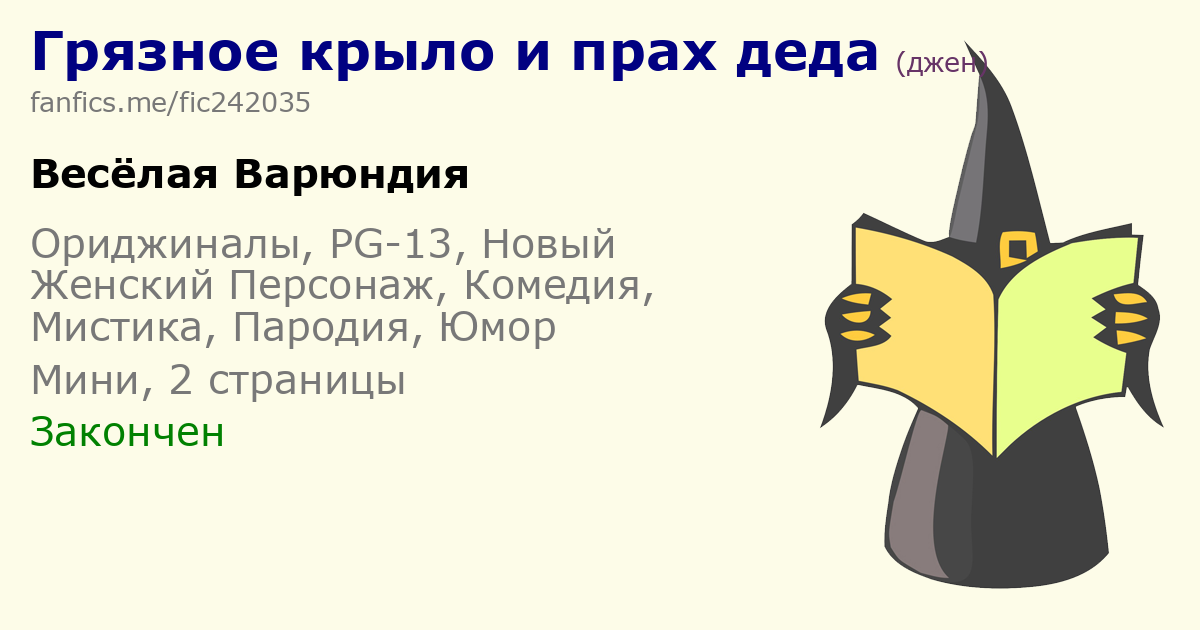 Грязное крыло и прах деда (джен)
fanfics.me/fic242035

Весёлая Варюндия

Ориджиналы, PG-13, Новый Женский Персонаж, Комедия, Мистика, Пародия, Юмор

Мини, 2 страницы

Закончен